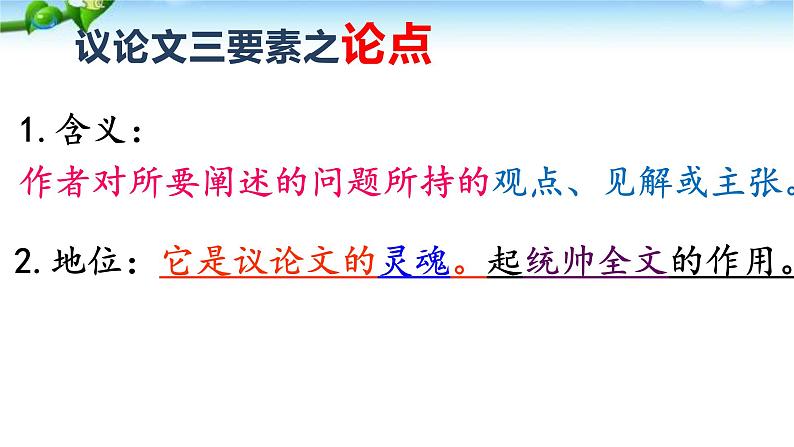 议论文三要素之论点

1.含义：

作者对所要阐述的问题所持的观点、见解或主张。

2.地位：它是议论文的灵魂。起统帅全文的作用。